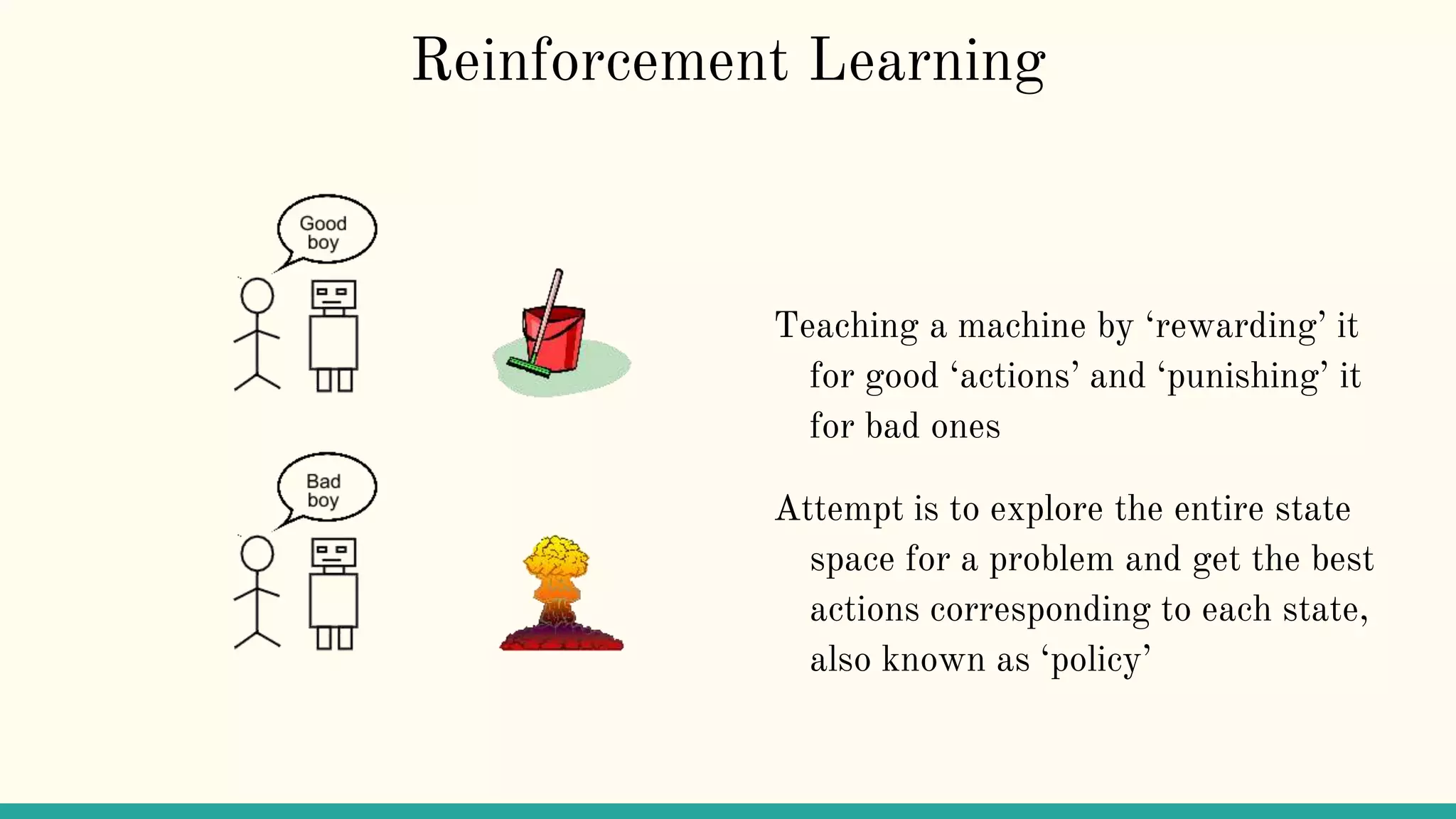 Reinforcement Learning

Good boy

Bad boy

Teaching a machine by ‘rewarding’ it for good ‘actions’ and ‘punishing’ it for bad ones

Attempt is to explore the entire state space for a problem and get the best actions corresponding to each state, also known as ‘policy’